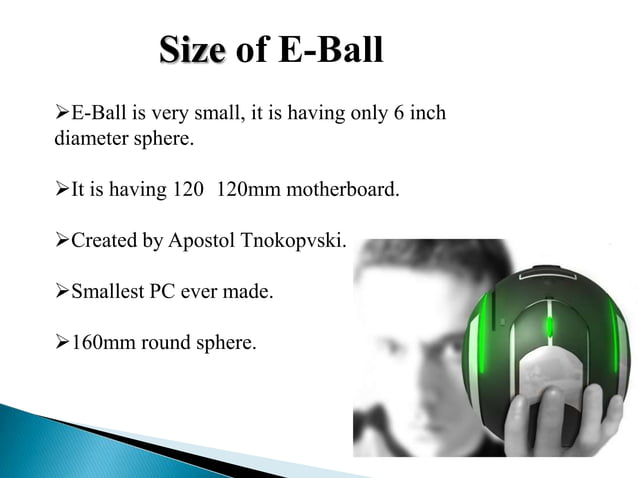 Size of E-Ball

➢E-Ball is very small, it is having only 6 inch diameter sphere.

➢It is having 120  120mm motherboard.

➢Created by Apostol Tnokopvski.

➢Smallest PC ever made.

➢160mm round sphere.